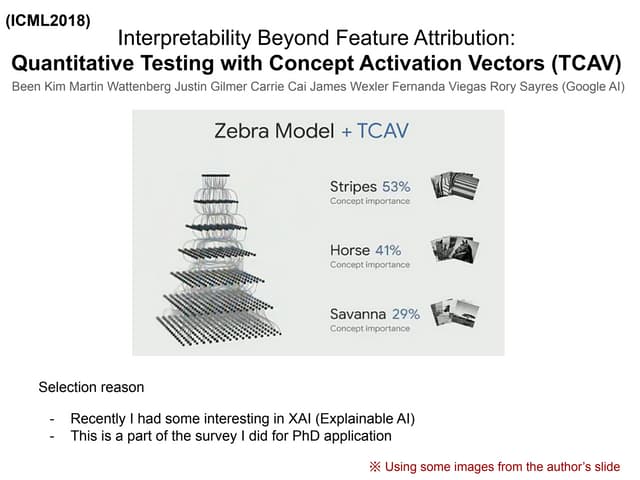 (ICML2018)

Interpretability Beyond Feature Attribution:
Quantitative Testing with Concept Activation Vectors (TCAV)

Been Kim Martin Wattenberg Justin Gilmer Carrie Cai James Wexler Fernanda Viegas Rory Sayres (Google AI)

Zebra Model + TCAV

Stripes 53%
Concept importance

Horse 41%
Concept importance

Savanna 29%
Concept importance

Selection reason

- Recently I had some interesting in XAI (Explainable AI)
- This is a part of the survey I did for PhD application

※ Using some images from the author's slide